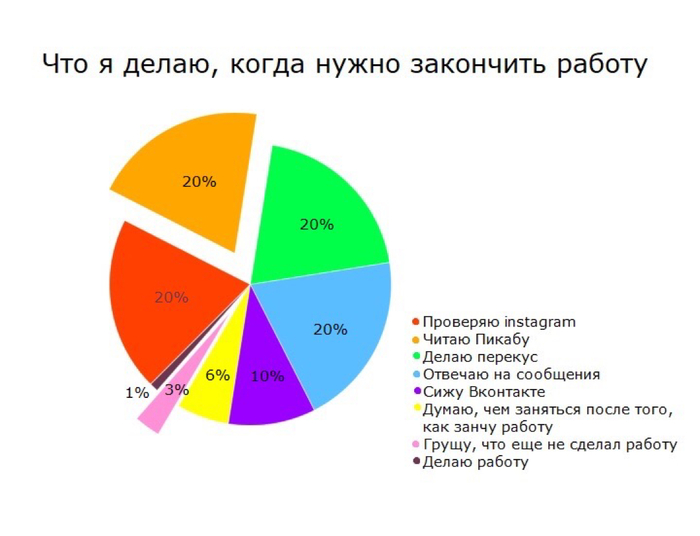 Что я делаю, когда нужно закончить работу

20%

20%

20%

20%

10%

6%

3%

1%

Проверяю instagram
Читаю Пикабу
Делаю перекус
Отвечаю на сообщения
Сижу Вконтакте
Думаю, чем заняться после того, как занчу работу
Грущу, что еще не сделал работу
Делаю работу